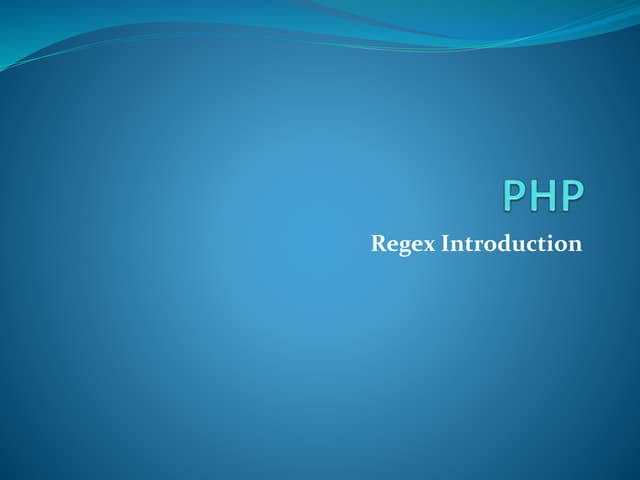 PHP

Regex Introduction